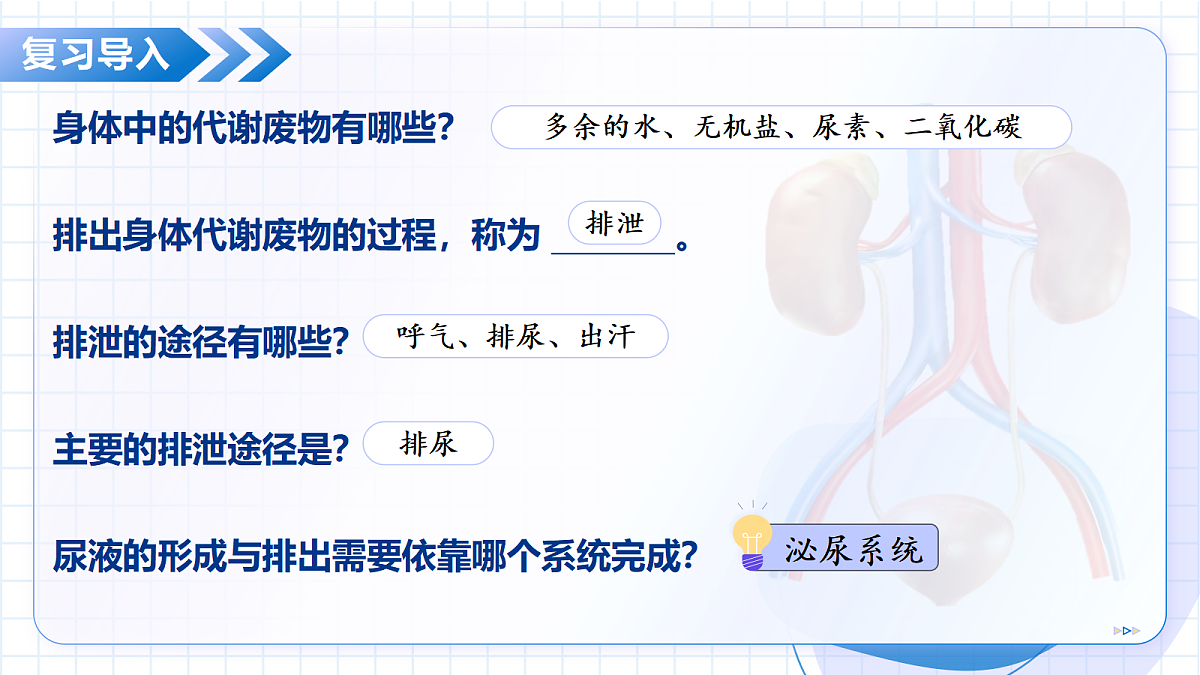 复习导入

身体中的代谢废物有哪些？ 多余的水、无机盐、尿素、二氧化碳

排出身体代谢废物的过程，称为 排泄 。

排泄的途径有哪些？ 呼气、排尿、出汗

主要的排泄途径是？ 排尿

尿液的形成与排出需要依靠哪个系统完成？ 泌尿系统